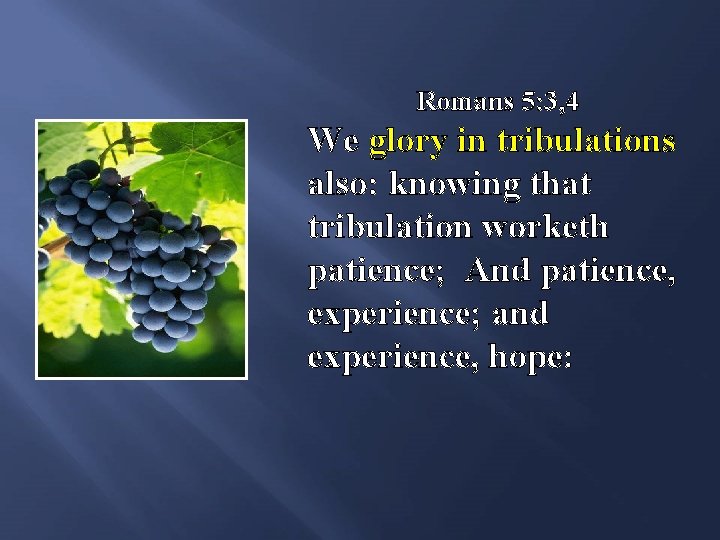 Romans 5:3,4

We glory in tribulations also: knowing that tribulation worketh patience; And patience, experience; and experience, hope: